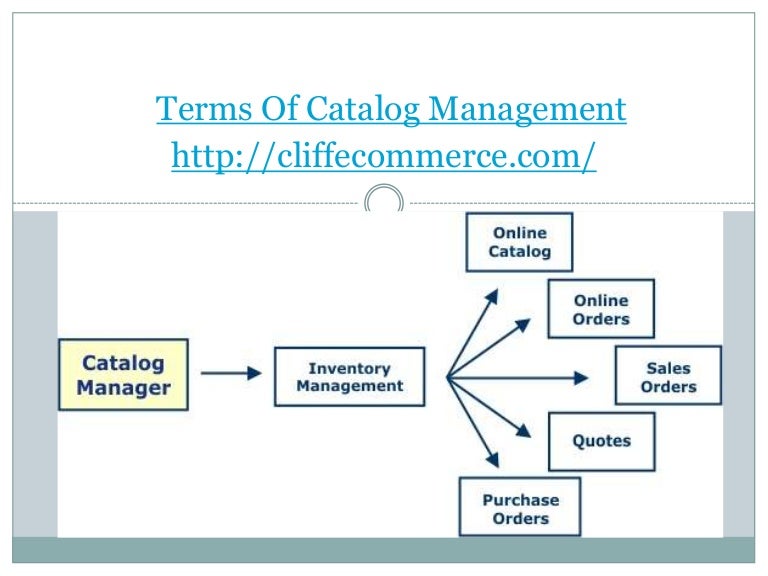 Terms Of Catalog Management
http://cliffecommerce.com/

Catalog Manager

Inventory Management

Online Catalog

Online Orders

Sales Orders

Quotes

Purchase Orders